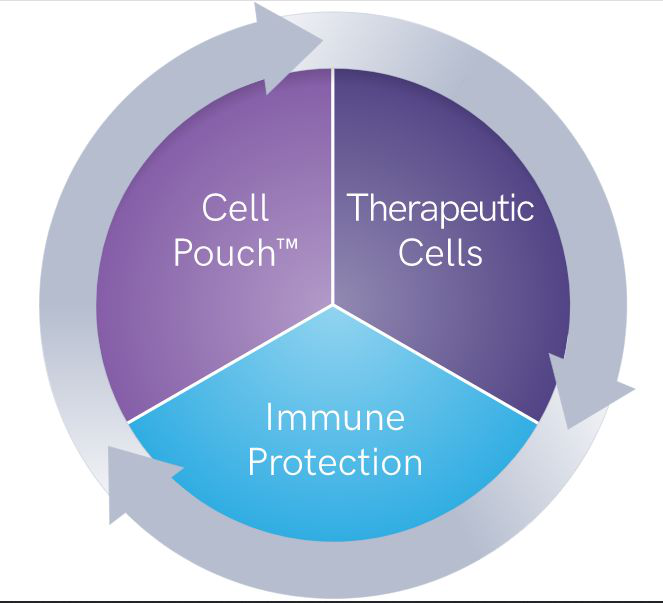 Cell Pouch™

Therapeutic Cells

Immune Protection